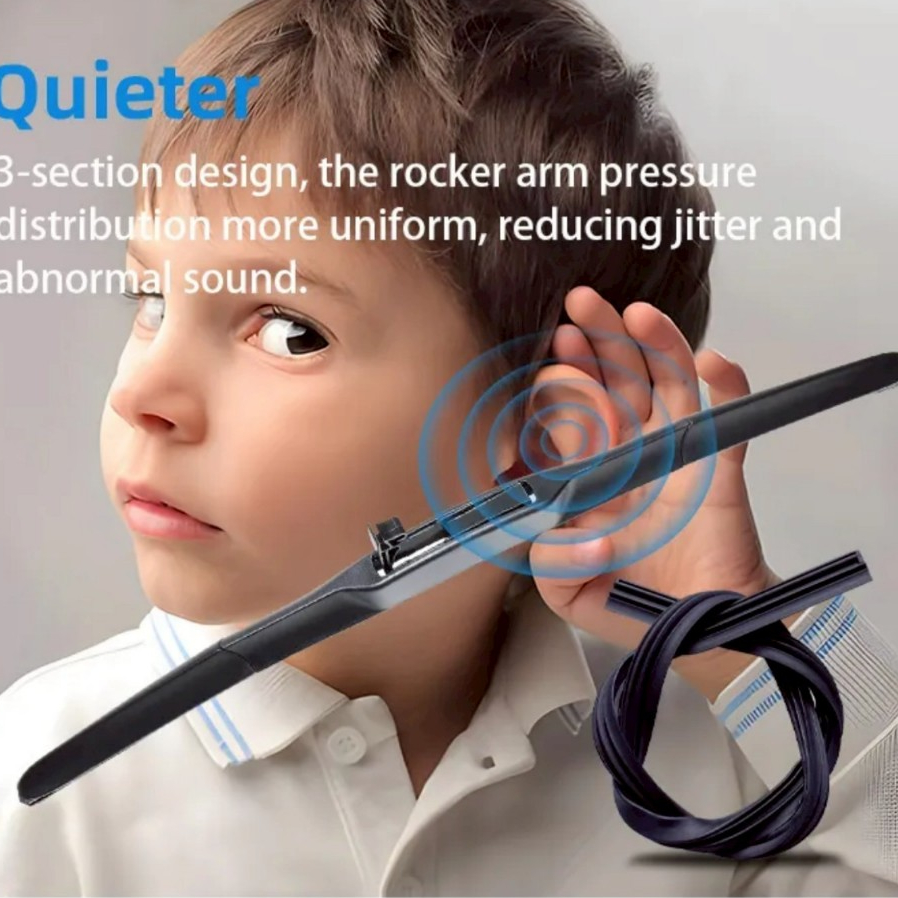 Quieter

3-section design, the rocker arm pressure distribution more uniform, reducing jitter and abnormal sound.